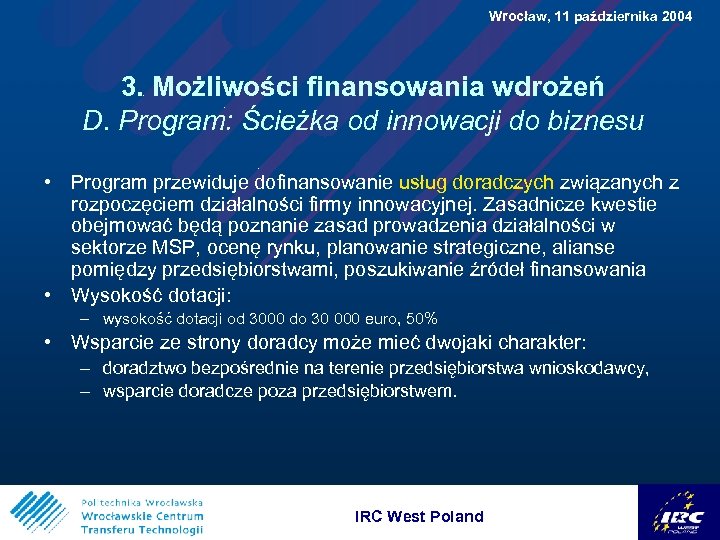 Wrocław, 11 października 2004

3. Możliwości finansowania wdrożeń
D. Program: Ścieżka od innowacji do biznesu

• Program przewiduje dofinansowanie usług doradczych związanych z rozpoczęciem działalności firmy innowacyjnej. Zasadnicze kwestie obejmować będą poznanie zasad prowadzenia działalności w sektorze MSP, ocenę rynku, planowanie strategiczne, alianse pomiędzy przedsiębiorstwami, poszukiwanie źródeł finansowania
• Wysokość dotacji:
– wysokość dotacji od 3000 do 30 000 euro, 50%
• Wsparcie ze strony doradcy może mieć dwojaki charakter:
– doradztwo bezpośrednie na terenie przedsiębiorstwa wnioskodawcy,
– wsparcie doradcze poza przedsiębiorstwem.

Politechnika Wrocławska
Wrocławskie Centrum Transferu Technologii

IRC West Poland

IRC